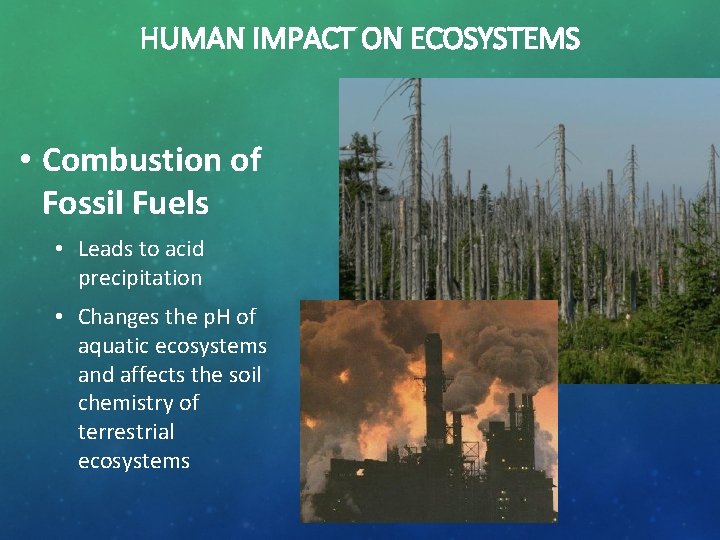 HUMAN IMPACT ON ECOSYSTEMS

• Combustion of Fossil Fuels

• Leads to acid precipitation

• Changes the pH of aquatic ecosystems and affects the soil chemistry of terrestrial ecosystems